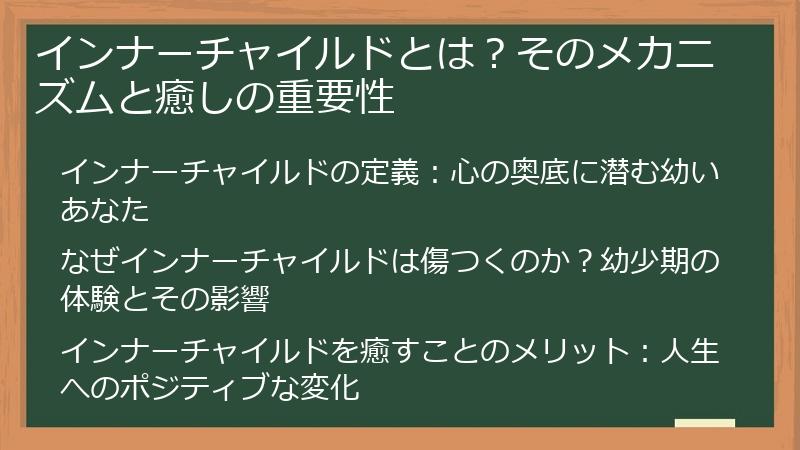 インナーチャイルドとは？そのメカニズムと癒しの重要性

インナーチャイルドの定義：心の奥底に潜む幼いあなた

なぜインナーチャイルドは傷つくのか？幼少期の体験とその影響

インナーチャイルドを癒すことのメリット：人生へのポジティブな変化